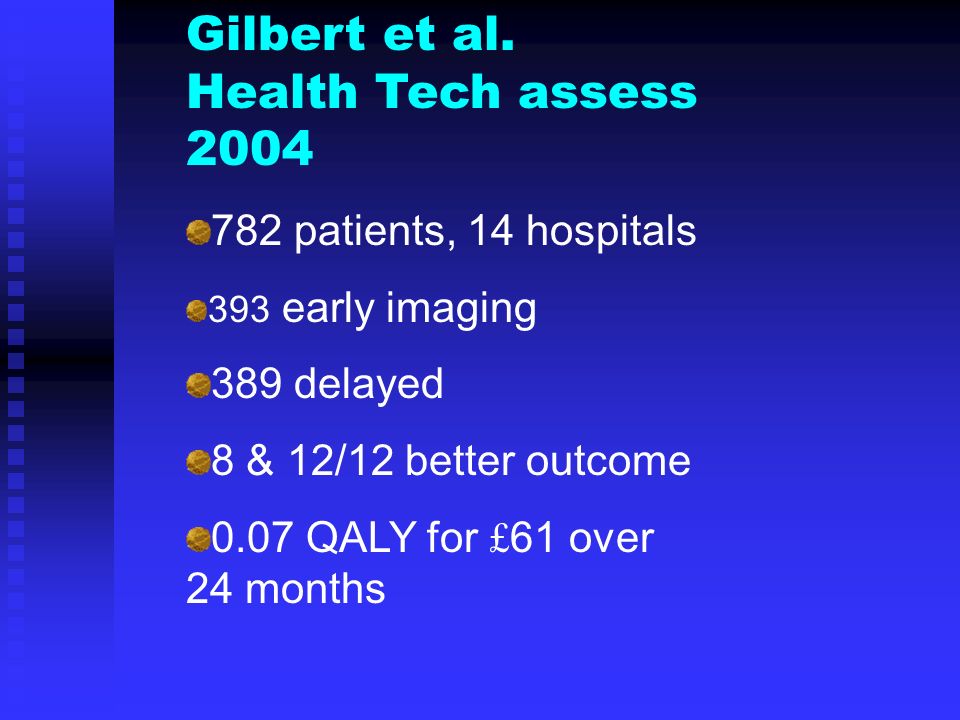 Gilbert et al.
Health Tech assess 2004

782 patients, 14 hospitals

393 early imaging

389 delayed

8 & 12/12 better outcome

0.07 QALY for £61 over 24 months